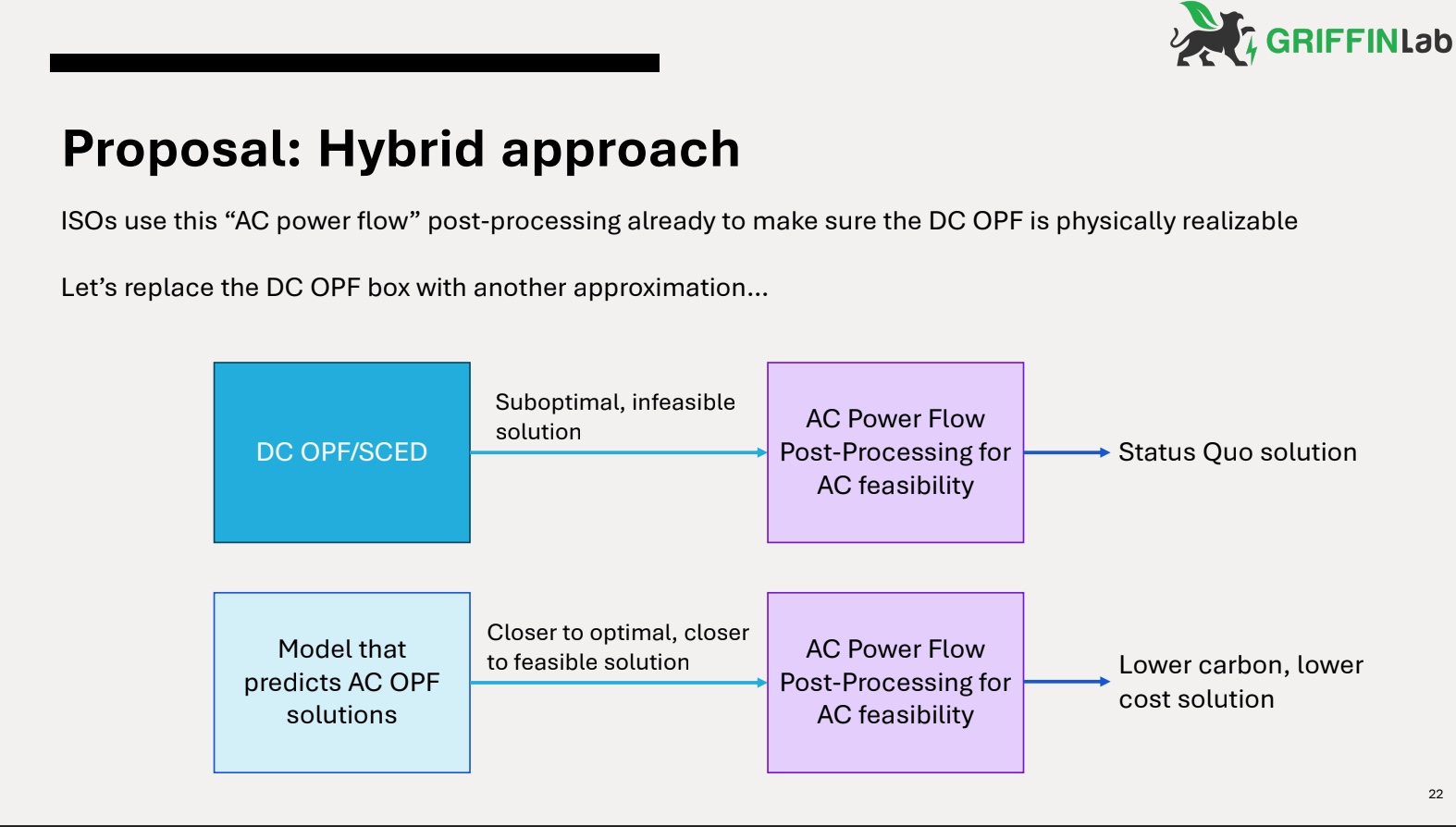 GRIFFINLab

Proposal: Hybrid approach

ISOs use this “AC power flow” post-processing already to make sure the DC OPF is physically realizable

Let’s replace the DC OPF box with another approximation…

DC OPF/SCED

Suboptimal, infeasible solution

AC Power Flow Post-Processing for AC feasibility

Status Quo solution

Model that predicts AC OPF solutions

Closer to optimal, closer to feasible solution

AC Power Flow Post-Processing for AC feasibility

Lower carbon, lower cost solution

22